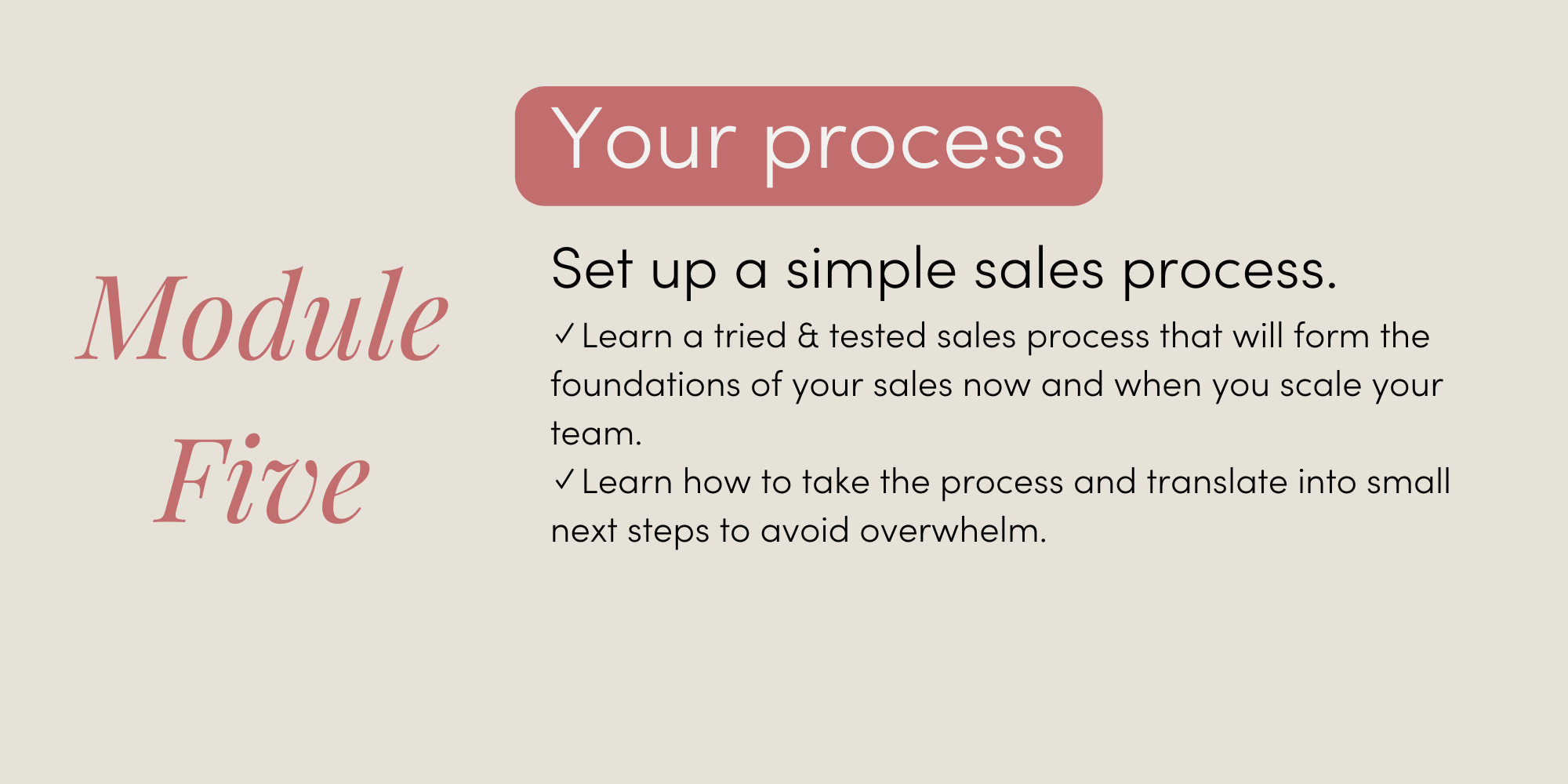 Module Five

Your process

Set up a simple sales process.

✓Learn a tried & tested sales process that will form the foundations of your sales now and when you scale your team.

✓Learn how to take the process and translate into small next steps to avoid overwhelm.